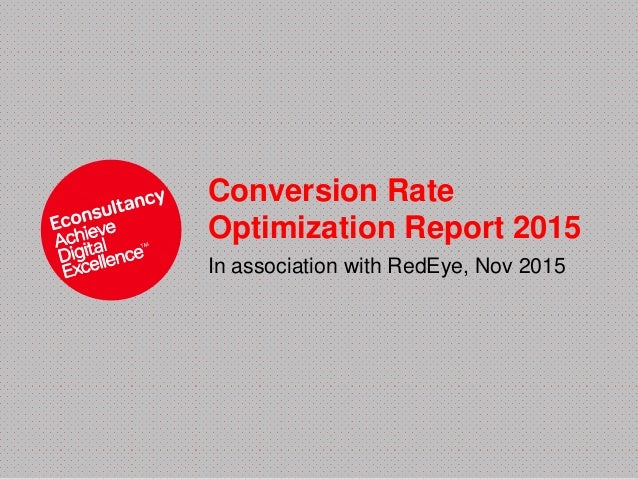 Econsultancy
Achieve
Digital
Excellence™

Conversion Rate Optimization Report 2015

In association with RedEye, Nov 2015